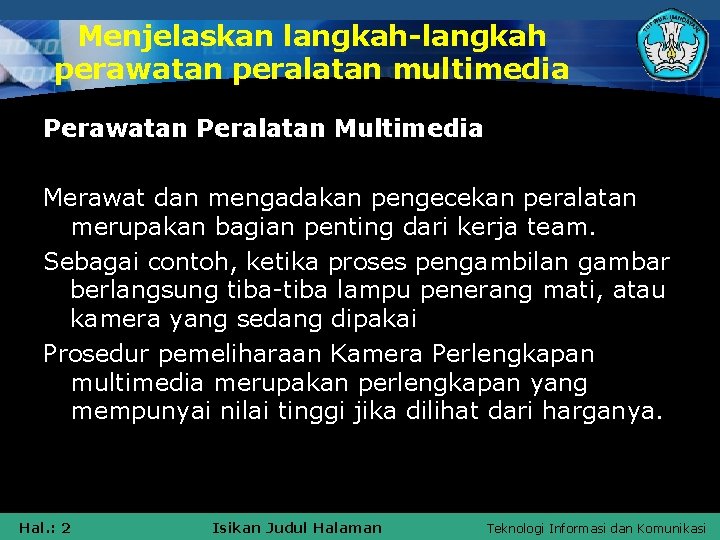 Menjelaskan langkah-langkah perawatan peralatan multimedia

Perawatan Peralatan Multimedia

Merawat dan mengadakan pengecekan peralatan merupakan bagian penting dari kerja team.

Sebagai contoh, ketika proses pengambilan gambar berlangsung tiba-tiba lampu penerang mati, atau kamera yang sedang dipakai

Prosedur pemeliharaan Kamera Perlengkapan multimedia merupakan perlengkapan yang mempunyai nilai tinggi jika dilihat dari harganya.

Hal.: 2 Isikan Judul Halaman Teknologi Informasi dan Komunikasi